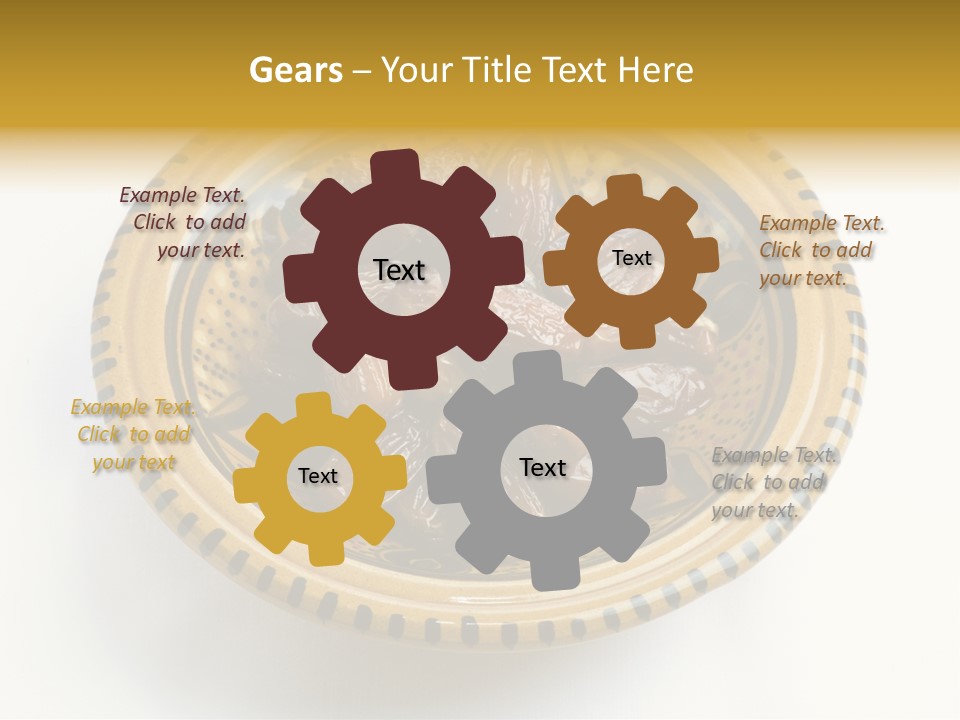 Gears – Your Title Text Here

Example Text. Click to add your text.

Text

Text

Example Text. Click to add your text.

Example Text. Click to add your text

Text

Text

Example Text. Click to add your text.